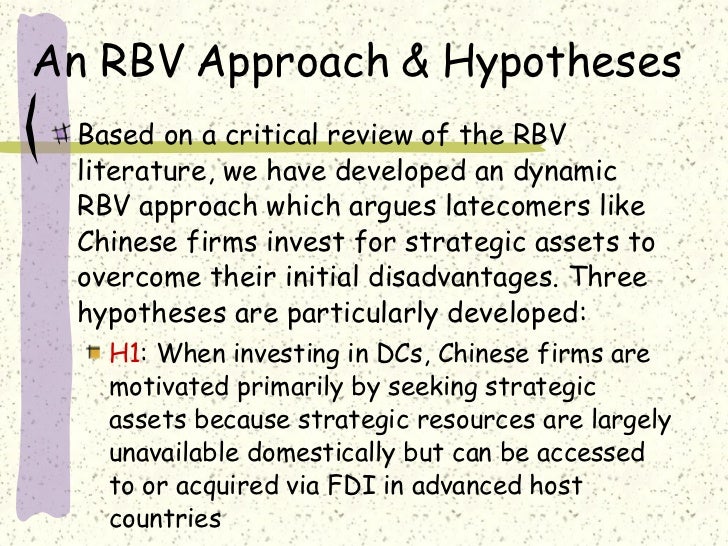 An RBV Approach & Hypotheses

Based on a critical review of the RBV literature, we have developed an dynamic RBV approach which argues latecomers like Chinese firms invest for strategic assets to overcome their initial disadvantages. Three hypotheses are particularly developed:

H1: When investing in DCs, Chinese firms are motivated primarily by seeking strategic assets because strategic resources are largely unavailable domestically but can be accessed to or acquired via FDI in advanced host countries